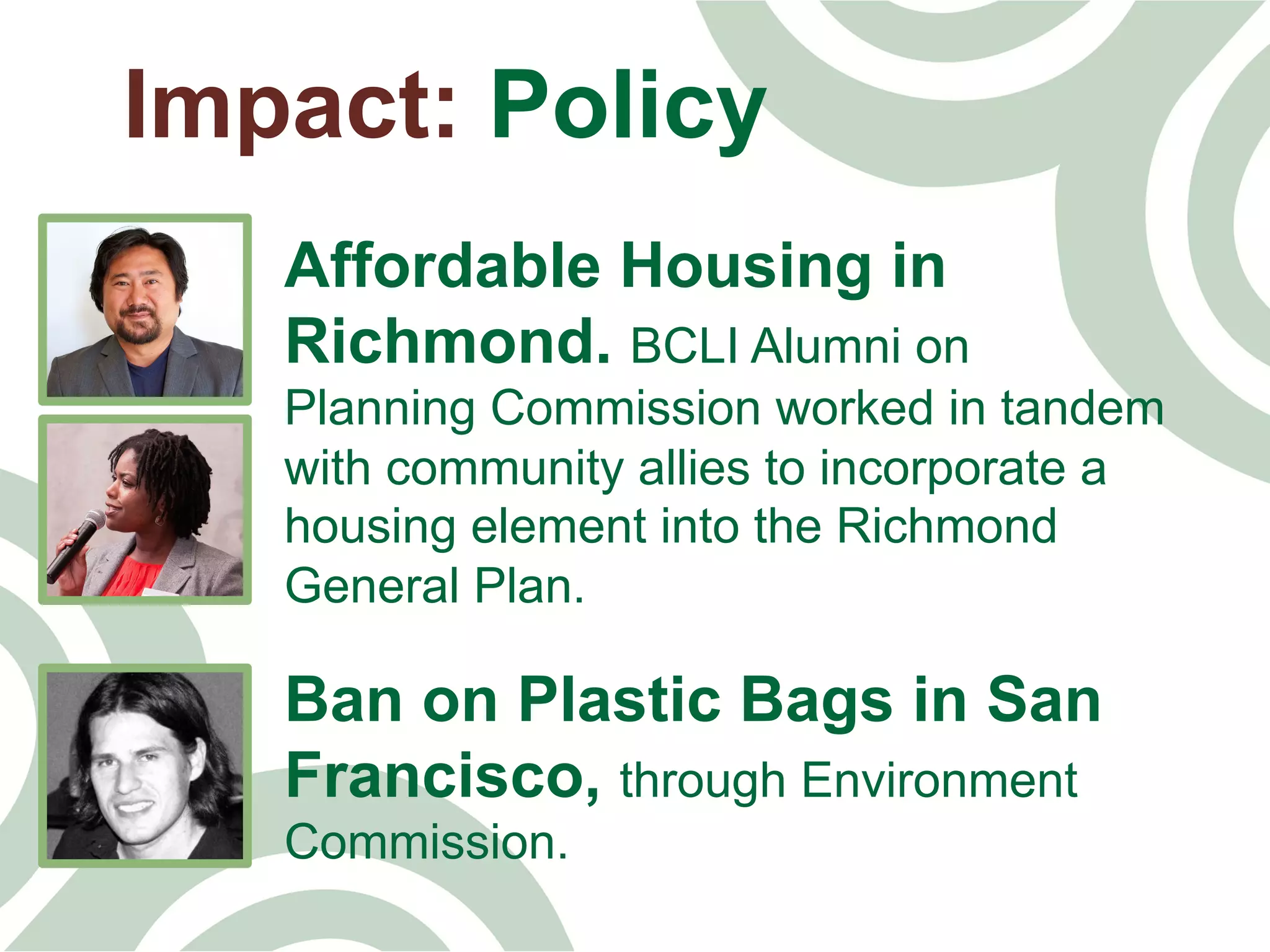 Impact: Policy

Affordable Housing in Richmond. BCLI Alumni on Planning Commission worked in tandem with community allies to incorporate a housing element into the Richmond General Plan.

Ban on Plastic Bags in San Francisco, through Environment Commission.